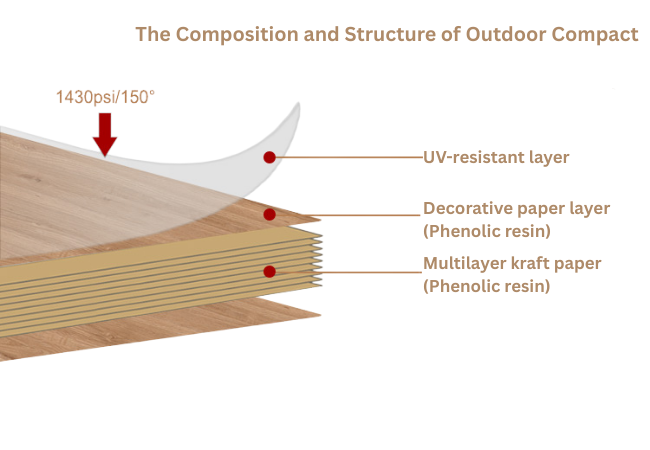 The Composition and Structure of Outdoor Compact

1430psi/150°

UV-resistant layer

Decorative paper layer
(Phenolic resin)

Multilayer kraft paper
(Phenolic resin)